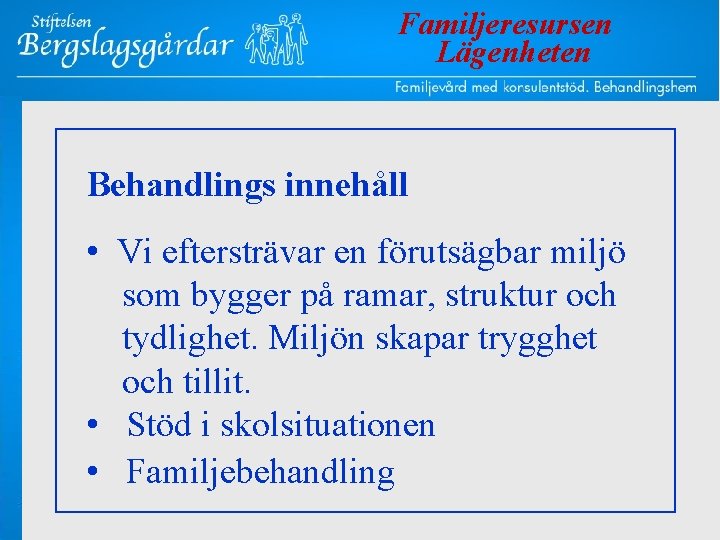 Stiftelsen
Bergslagsgårdar

Familjeresursen
Lägenheten

Familjevård med konsulentstöd. Behandlingshem

Behandlings innehåll

• Vi eftersträvar en förutsägbar miljö som bygger på ramar, struktur och tydlighet. Miljön skapar trygghet och tillit.
• Stöd i skolsituationen
• Familjebehandling